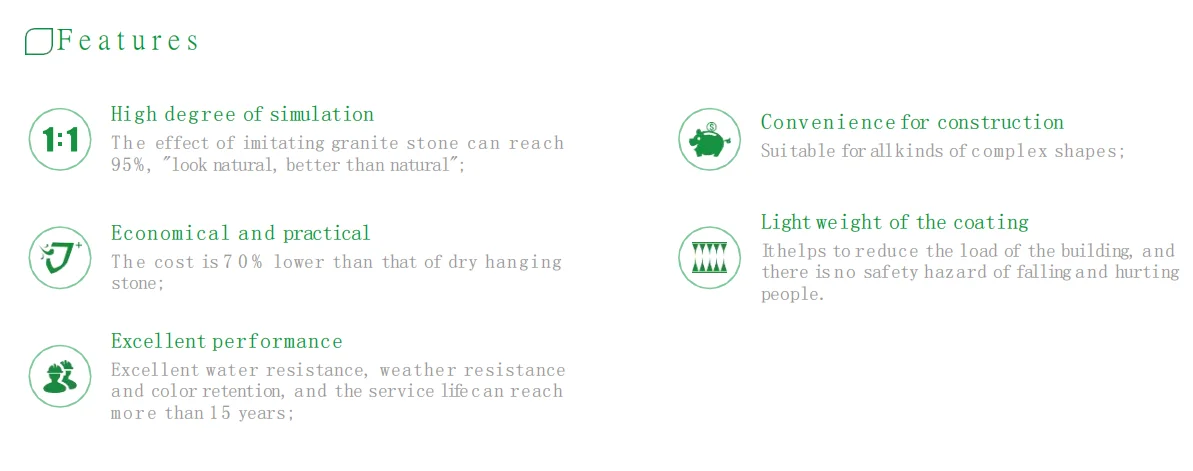 Features

1:1

High degree of simulation
The effect of imitating granite stone can reach 95%, "look natural, better than natural";

Economical and practical
The cost is 70% lower than that of dry hanging stone;

Excellent performance
Excellent water resistance, weather resistance and color retention, and the service life can reach more than 15 years;

Convenience for construction
Suitable for all kinds of complex shapes;

Light weight of the coating
It helps to reduce the load of the building, and there is no safety hazard of falling and hurting people.